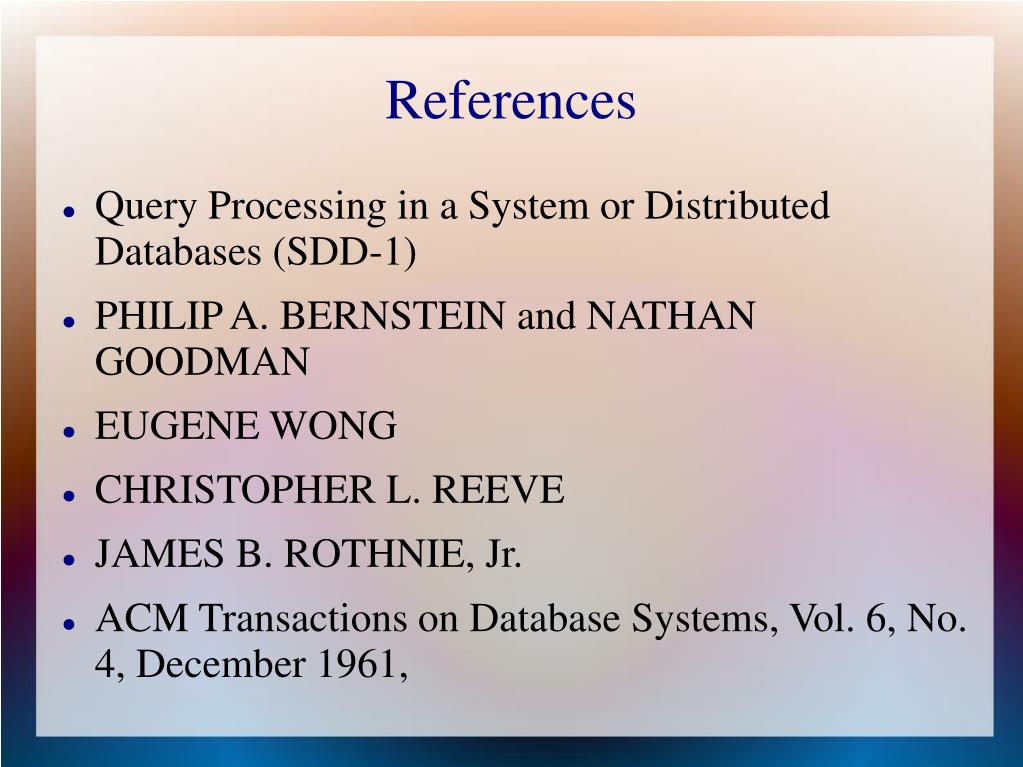 References

- Query Processing in a System or Distributed Databases (SDD-1)
- PHILIP A. BERNSTEIN and NATHAN GOODMAN
- EUGENE WONG
- CHRISTOPHER L. REEVE
- JAMES B. ROTHNIE, Jr.
- ACM Transactions on Database Systems, Vol. 6, No. 4, December 1961,